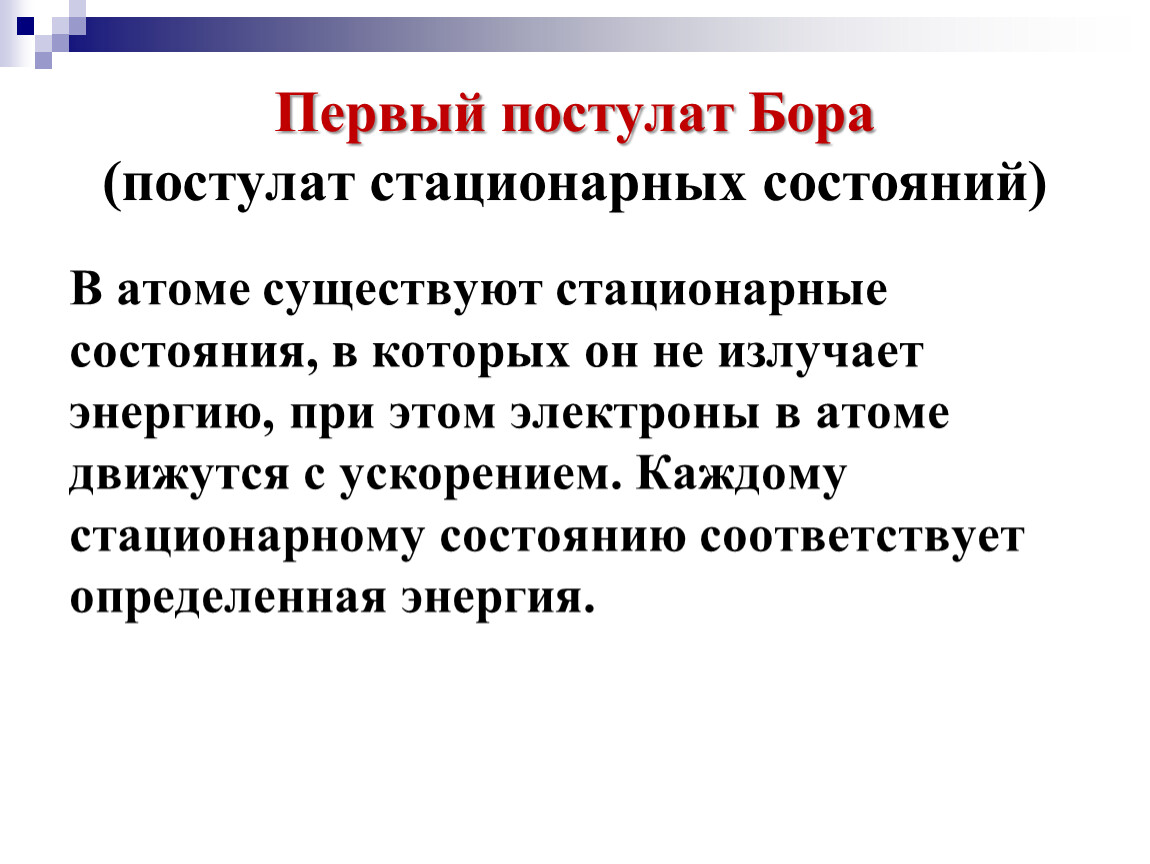 Первый постулат Бора
(постулат стационарных состояний)

В атоме существуют стационарные состояния, в которых он не излучает энергию, при этом электроны в атоме движутся с ускорением. Каждому стационарному состоянию соответствует определенная энергия.